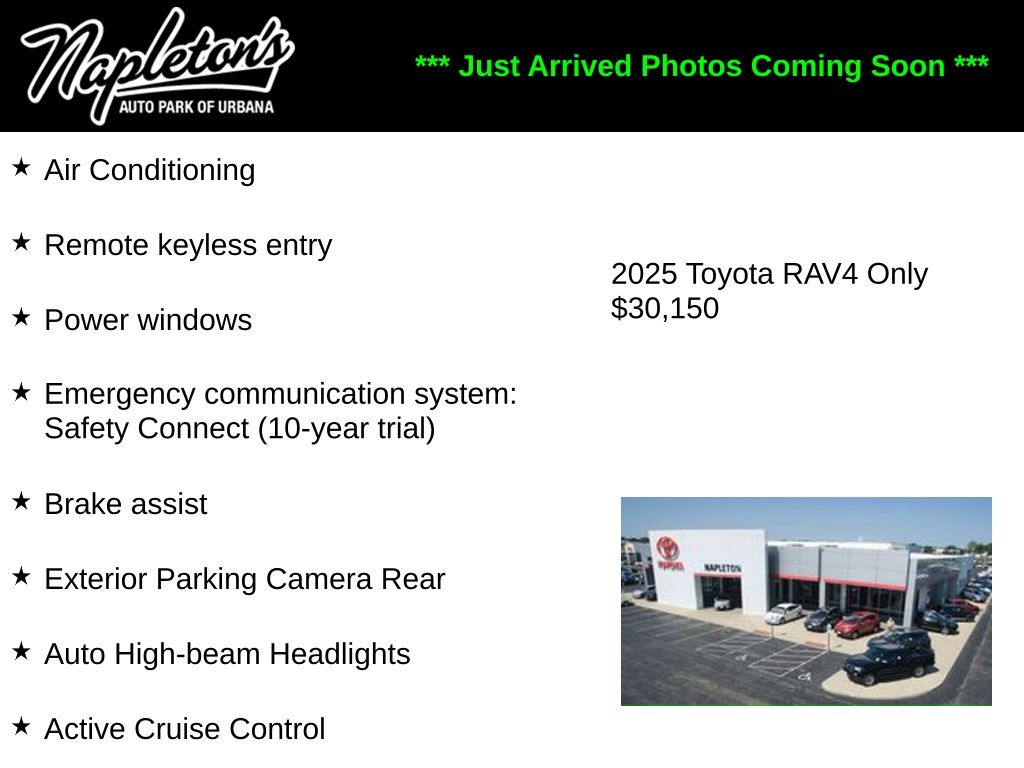 Napleton's
AUTO PARK OF URBANA

*** Just Arrived Photos Coming Soon ***

★ Air Conditioning

★ Remote keyless entry

★ Power windows

★ Emergency communication system: Safety Connect (10-year trial)

★ Brake assist

★ Exterior Parking Camera Rear

★ Auto High-beam Headlights

★ Active Cruise Control

2025 Toyota RAV4 Only $30,150

TOYOTA
NAPLETON